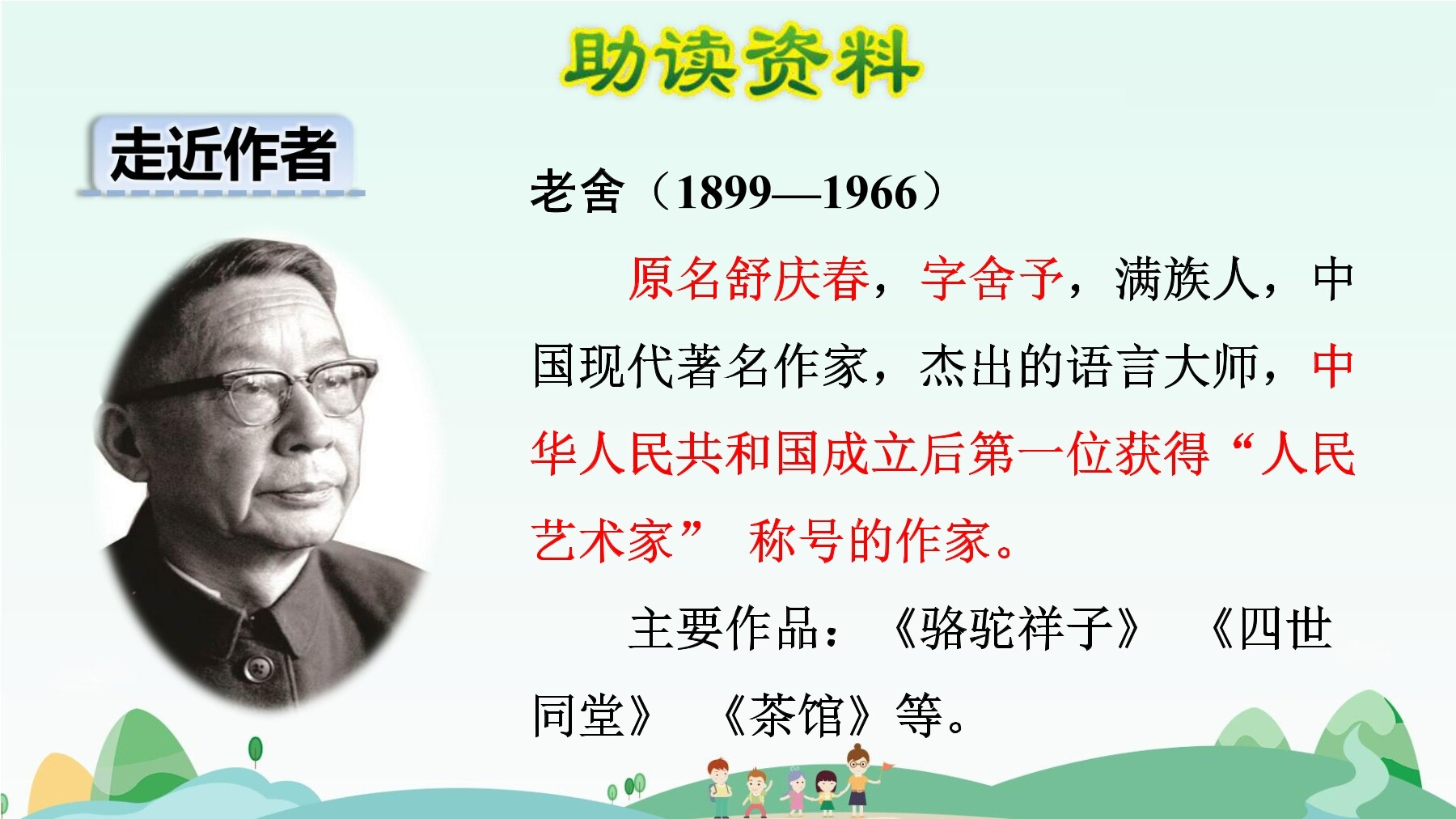 助读资料

走近作者

老舍（1899—1966）

原名舒庆春，字舍予，满族人，中国现代著名作家，杰出的语言大师，中华人民共和国成立后第一位获得“人民艺术家” 称号的作家。

主要作品：《骆驼祥子》 《四世同堂》 《茶馆》等。